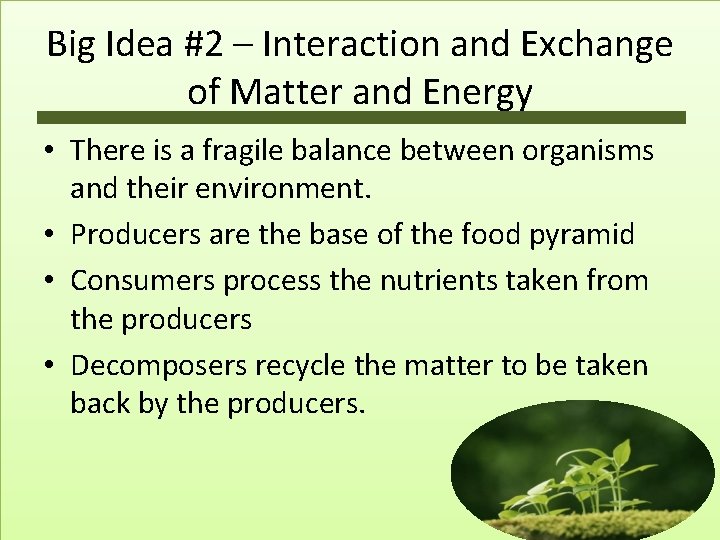 Big Idea #2 – Interaction and Exchange of Matter and Energy

• There is a fragile balance between organisms and their environment.
• Producers are the base of the food pyramid
• Consumers process the nutrients taken from the producers
• Decomposers recycle the matter to be taken back by the producers.